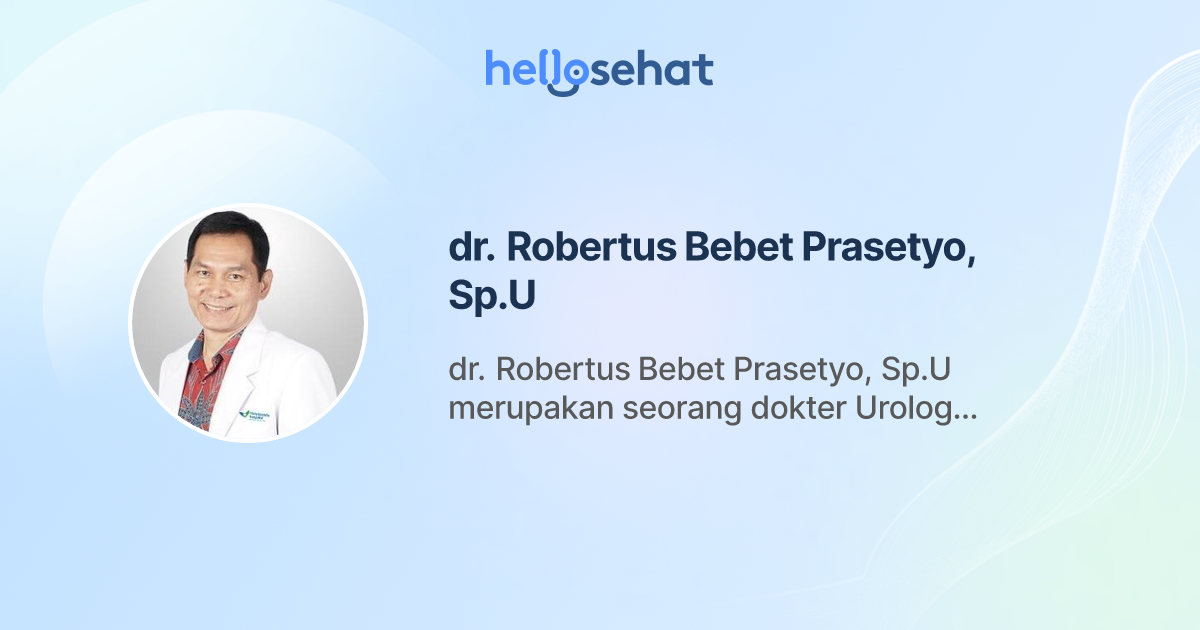 hellosehat

dr. Robertus Bebet Prasetyo, Sp.U

dr. Robertus Bebet Prasetyo, Sp.U merupakan seorang dokter Urolog...